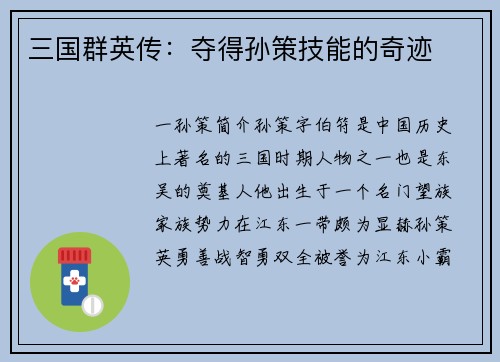 三国群英传：夺得孙策技能的奇迹

一孙策简介孙策字伯符是中国历史上著名的三国时期人物之一也是东吴的奠基人他出生于一个名门望族家族势力在江东一带颇为显赫孙策英勇善战智勇双全被誉为江东小霸